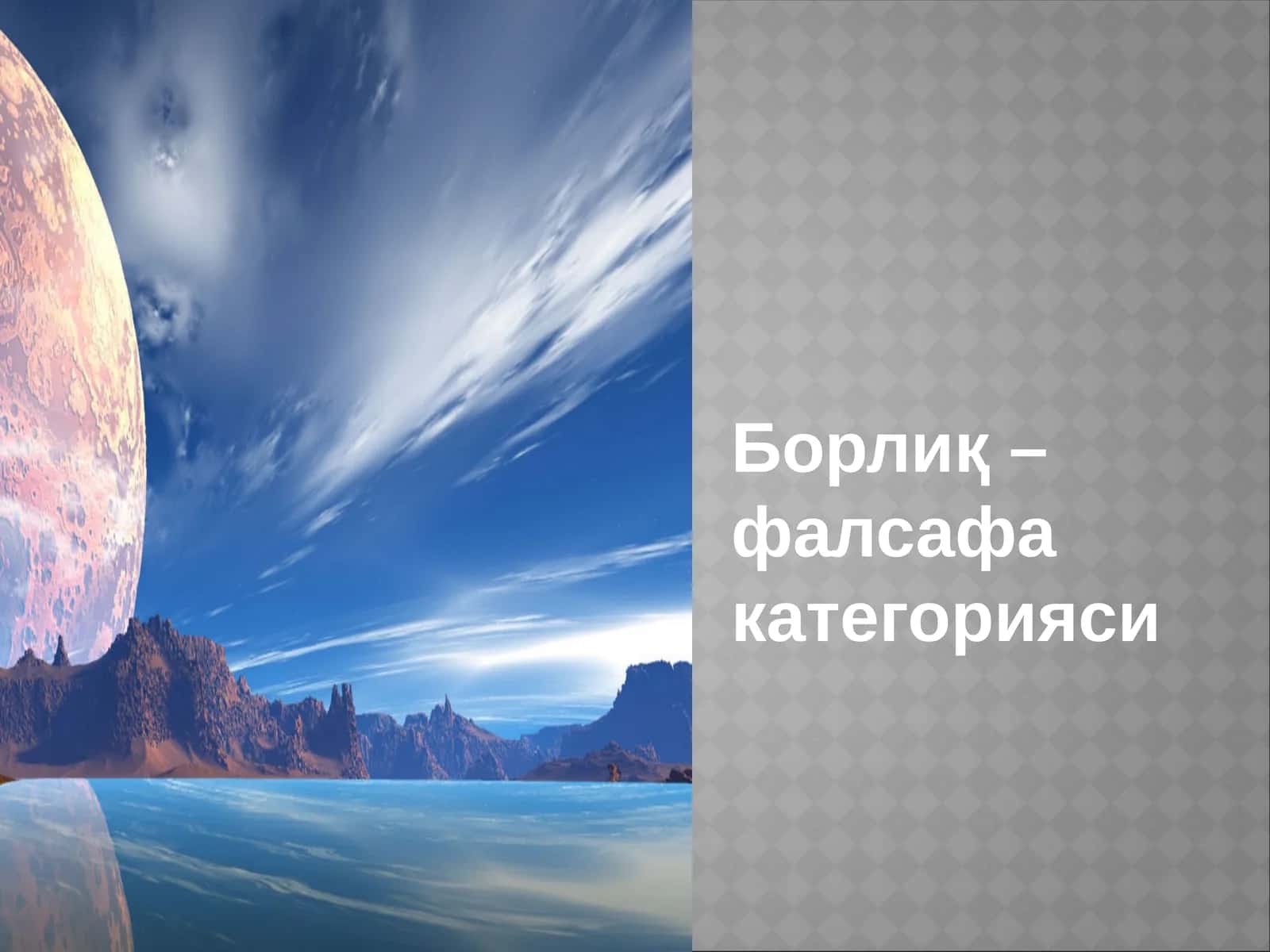 Борлиқ – фалсафа категорияси